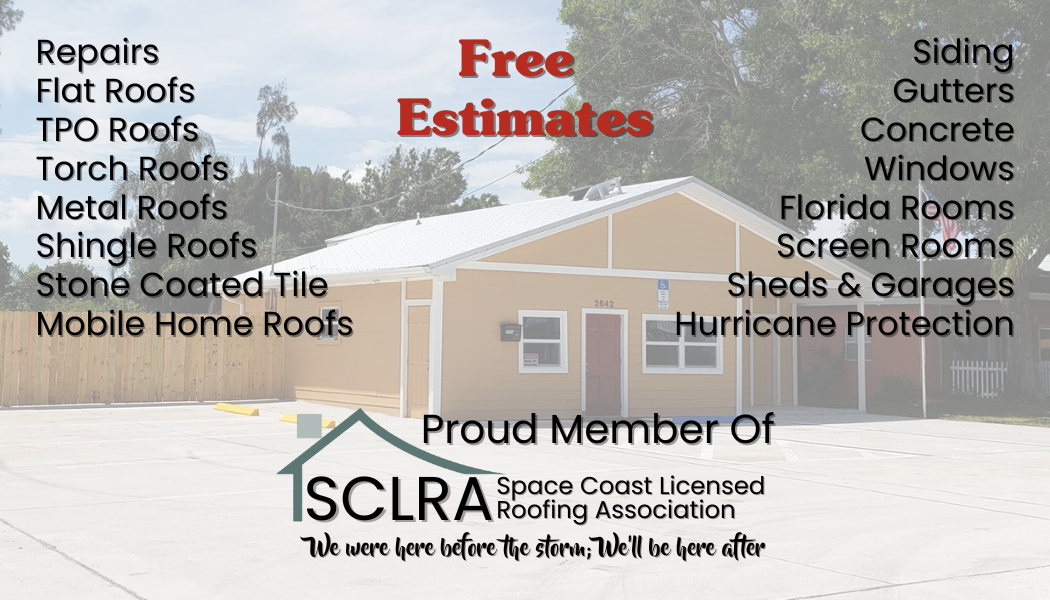 Repairs
Flat Roofs
TPO Roofs
Torch Roofs
Metal Roofs
Shingle Roofs
Stone Coated Tile
Mobile Home Roofs

Free Estimates

Siding
Gutters
Concrete
Windows
Florida Rooms
Screen Rooms
Sheds & Garages
Hurricane Protection

2642

Proud Member Of

SCLRA Space Coast Licensed Roofing Association

We were here before the storm; We'll be here after